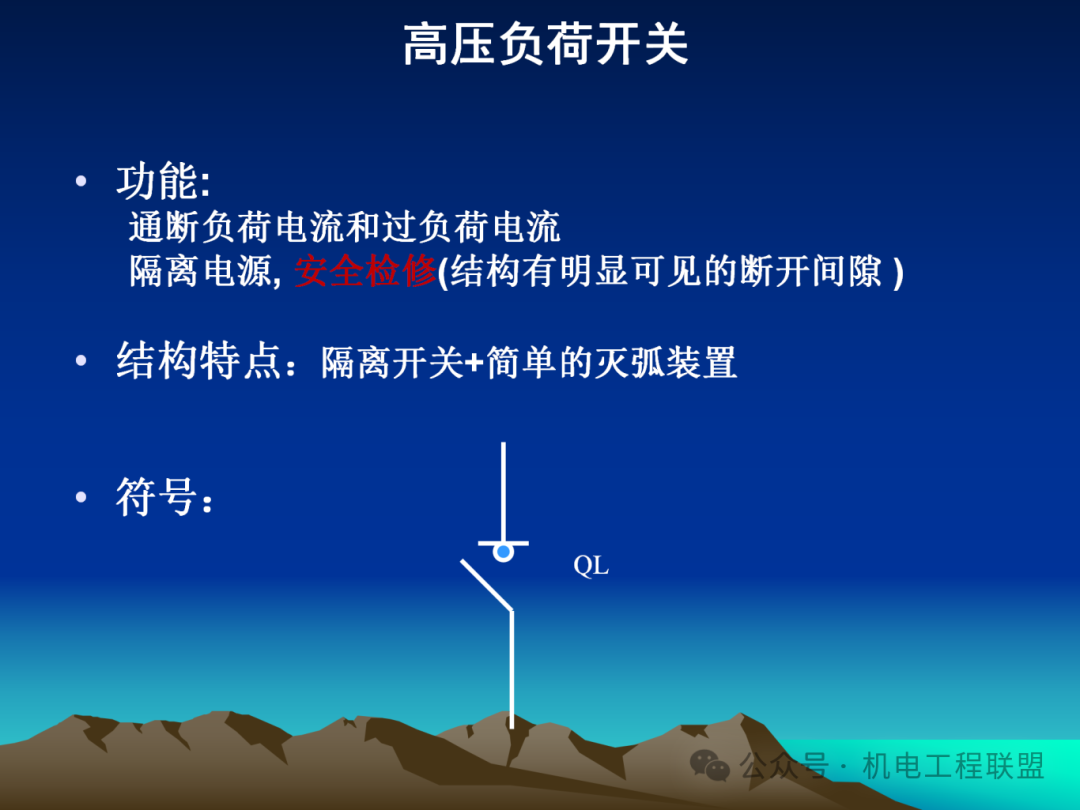 高压负荷开关

• 功能:
通断负荷电流和过负荷电流
隔离电源, 安全检修(结构有明显可见的断开间隙 )

• 结构特点：隔离开关+简单的灭弧装置

• 符号：

QL

公众号 · 机电工程联盟